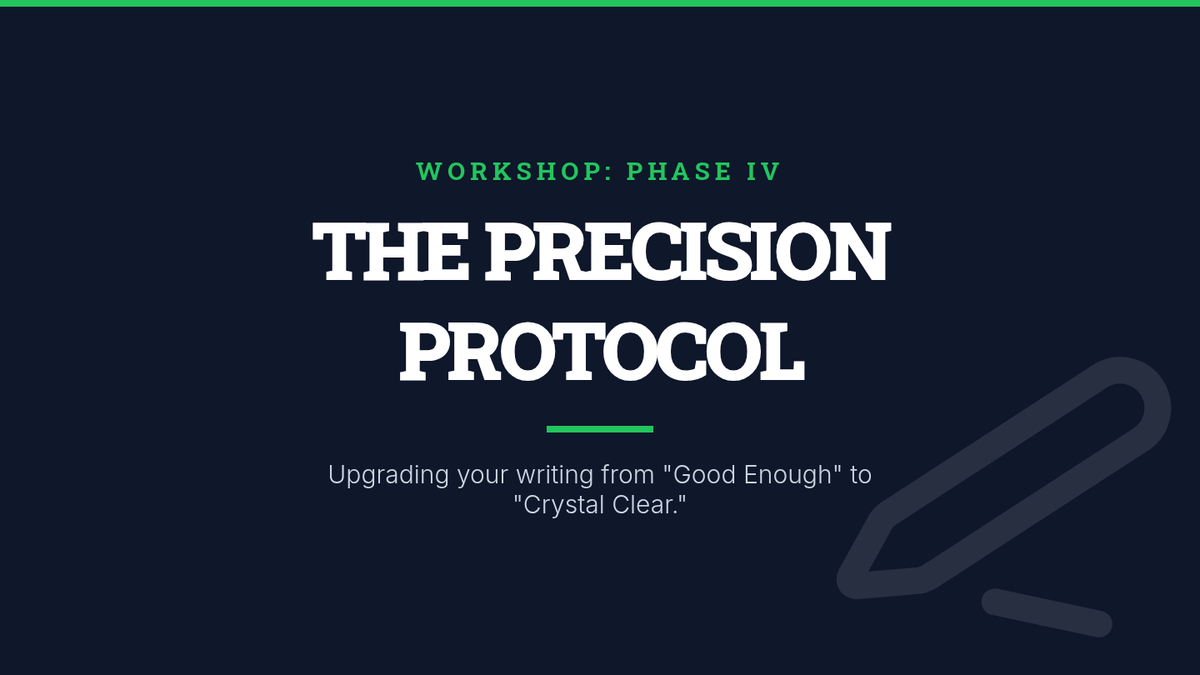 WORKSHOP: PHASE IV

THE PRECISION PROTOCOL

Upgrading your writing from "Good Enough" to "Crystal Clear."